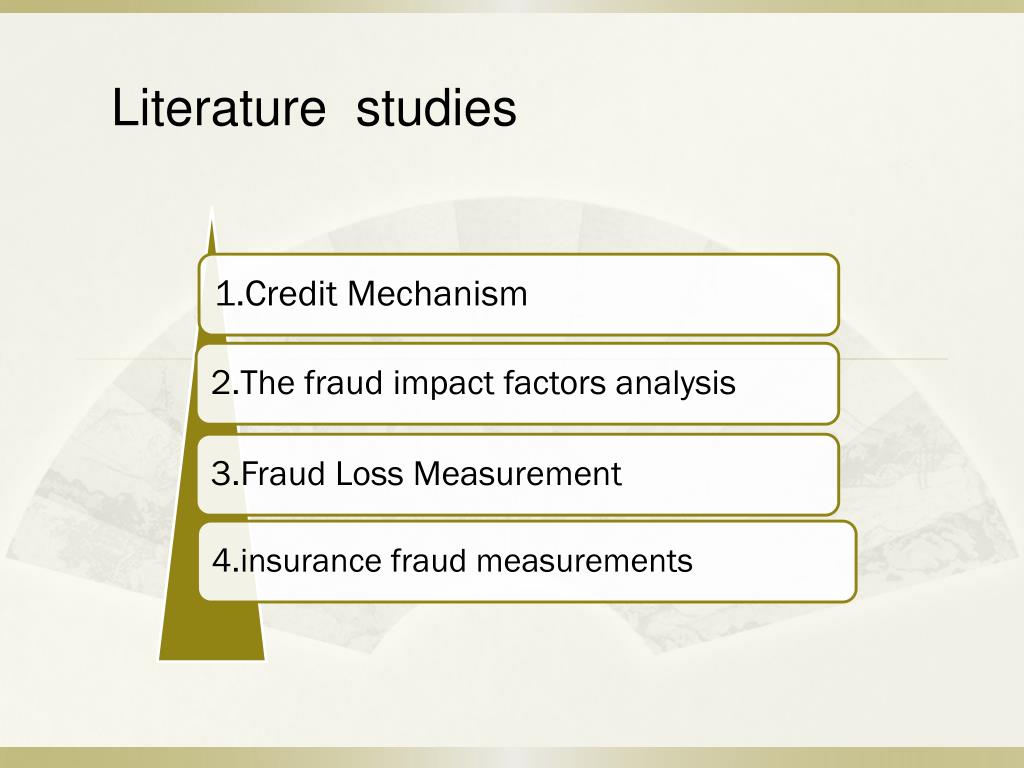 Literature studies

1.Credit Mechanism

2.The fraud impact factors analysis

3.Fraud Loss Measurement

4.insurance fraud measurements